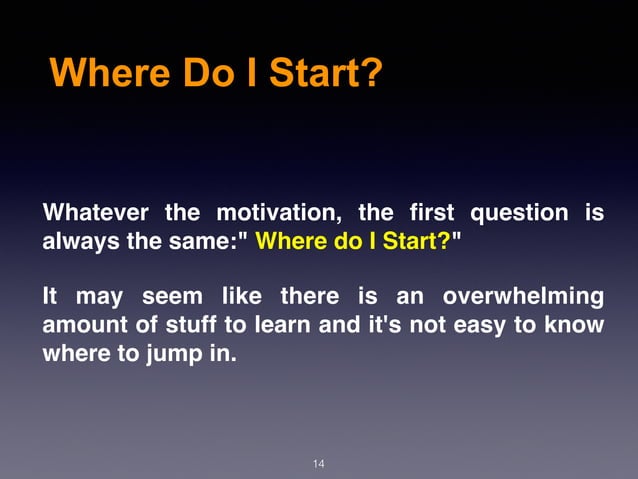 Where Do I Start?

Whatever the motivation, the first question is always the same:" Where do I Start?"

It may seem like there is an overwhelming amount of stuff to learn and it's not easy to know where to jump in.

14